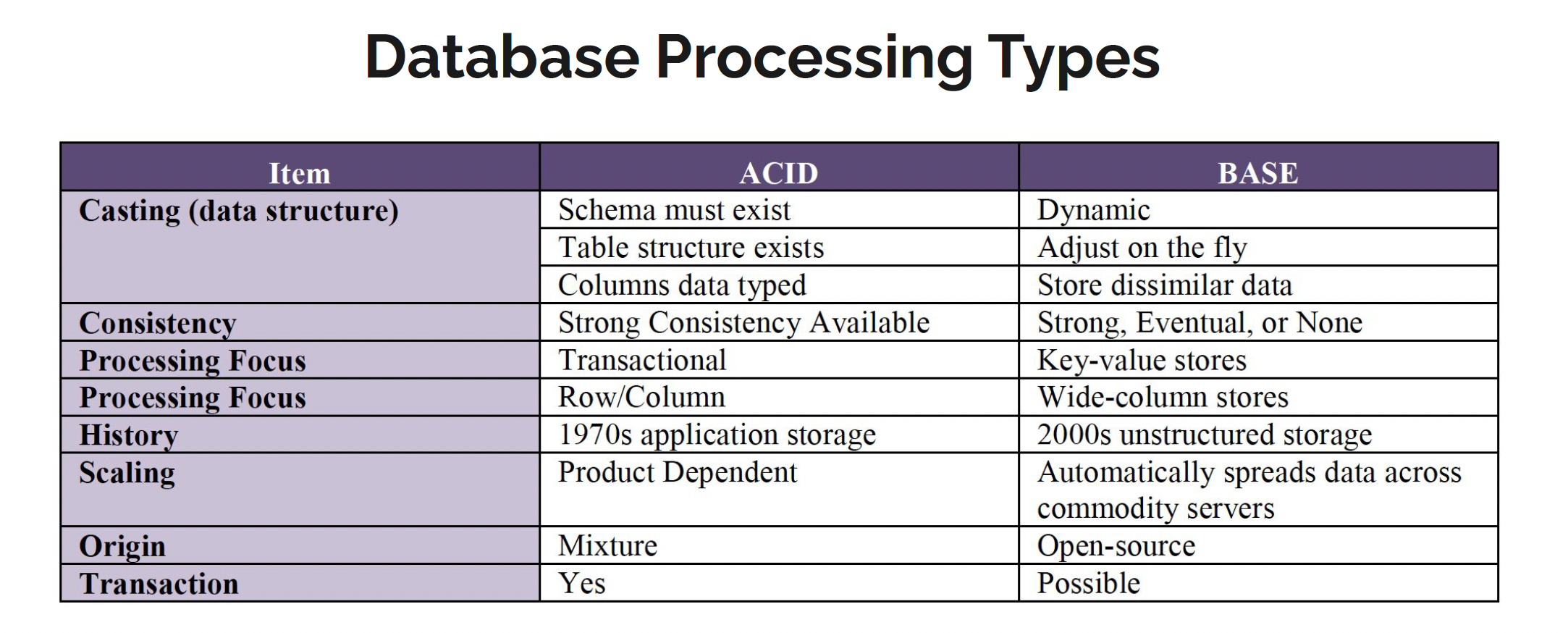 Database Processing Types

| Item | ACID | BASE |
|---|---|---|
| Casting (data structure) | Schema must exist | Dynamic |
| | Table structure exists | Adjust on the fly |
| | Columns data typed | Store dissimilar data |
| Consistency | Strong Consistency Available | Strong, Eventual, or None |
| Processing Focus | Transactional | Key-value stores |
| Processing Focus | Row/Column | Wide-column stores |
| History | 1970s application storage | 2000s unstructured storage |
| Scaling | Product Dependent | Automatically spreads data across commodity servers |
| Origin | Mixture | Open-source |
| Transaction | Yes | Possible |